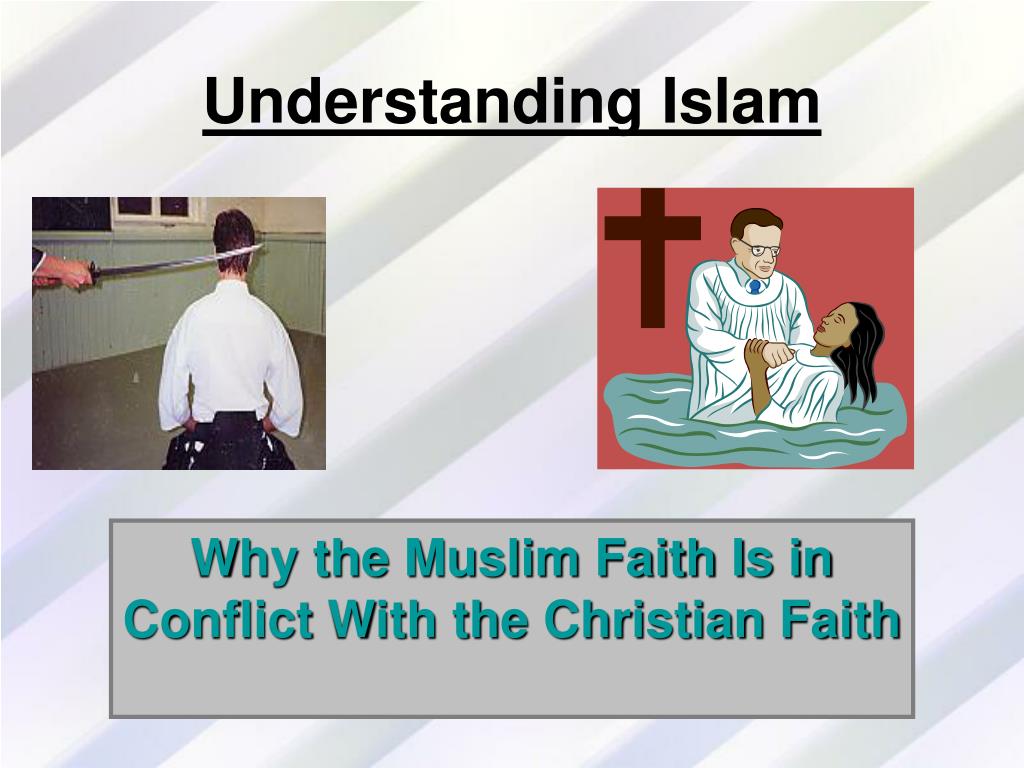 Understanding Islam

Why the Muslim Faith Is in Conflict With the Christian Faith